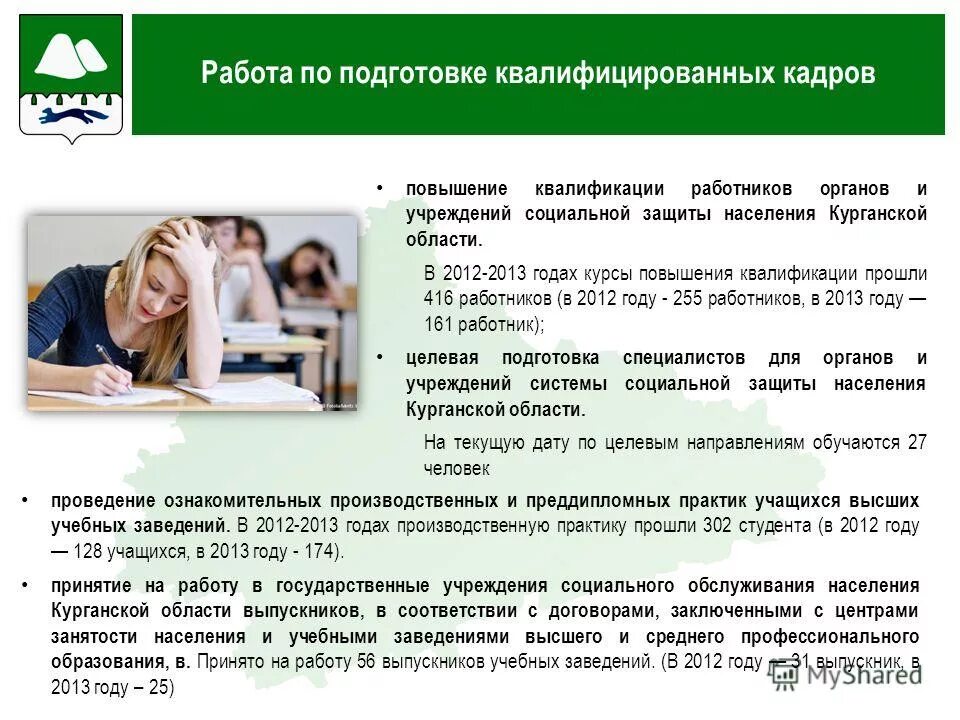 Работа по подготовке квалифицированных кадров

• повышение квалификации работников органов и учреждений социальной защиты населения Курганской области.

В 2012-2013 годах курсы повышения квалификации прошли 416 работников (в 2012 году - 255 работников, в 2013 году — 161 работник);

• целевая подготовка специалистов для органов и учреждений системы социальной защиты населения Курганской области.

На текущую дату по целевым направлениям обучаются 27 человек

• проведение ознакомительных производственных и преддипломных практик учащихся высших учебных заведений. В 2012-2013 годах производственную практику прошли 302 студента (в 2012 году — 128 учащихся, в 2013 году - 174).

• принятие на работу в государственные учреждения социального обслуживания населения Курганской области выпускников, в соответствии с договорами, заключенными с центрами занятости населения и учебными заведениями высшего и среднего профессионального образования, в. Принято на работу 56 выпускников учебных заведений. (В 2012 году — 31 выпускник, в 2013 году – 25)

MyShared